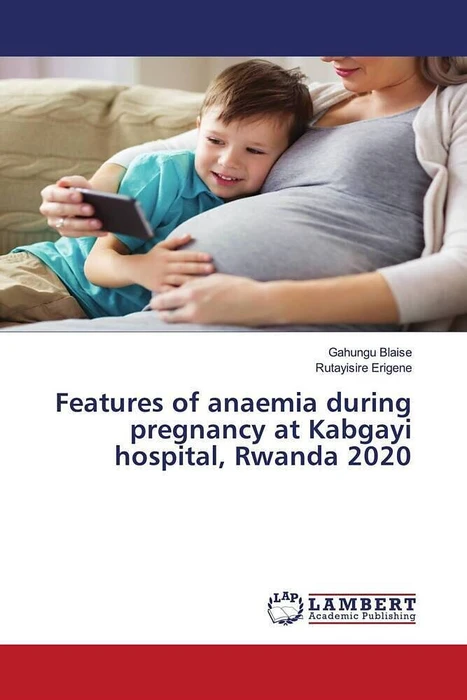 Gahungu Blaise
Rutayisire Erigene

Features of anaemia during pregnancy at Kabgayi hospital, Rwanda 2020

LAP
LAMBERT
Academic Publishing